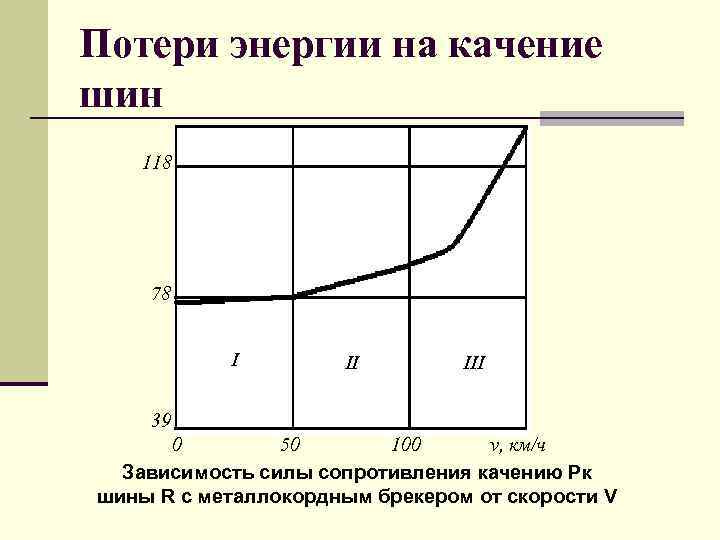 Потери энергии на качение шин

118

78

39

I

II

III

0

50

100

v, км/ч

Зависимость силы сопротивления качению Рк шины R с металлокордным брекером от скорости V